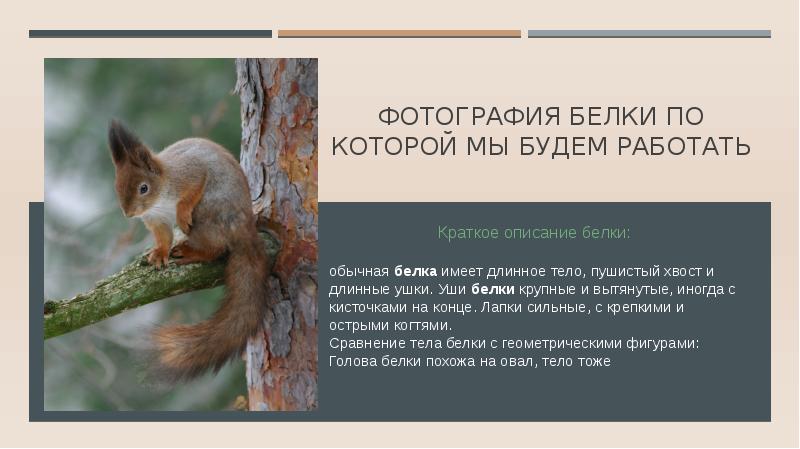 ФОТОГРАФИЯ БЕЛКИ ПО КОТОРОЙ МЫ БУДЕМ РАБОТАТЬ

Краткое описание белки:

обычная белка имеет длинное тело, пушистый хвост и длинные ушки. Уши белки крупные и вытянутые, иногда с кисточками на конце. Лапки сильные, с крепкими и острыми когтями.
Сравнение тела белки с геометрическими фигурами:
Голова белки похожа на овал, тело тоже